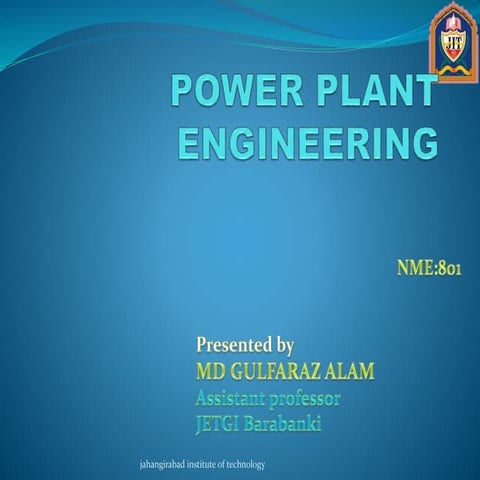 JIT

POWER PLANT ENGINEERING

NME:801

Presented by
MD GULFARAZ ALAM
Assistant professor
JETGI Barabanki

jahangirabad institute of technology